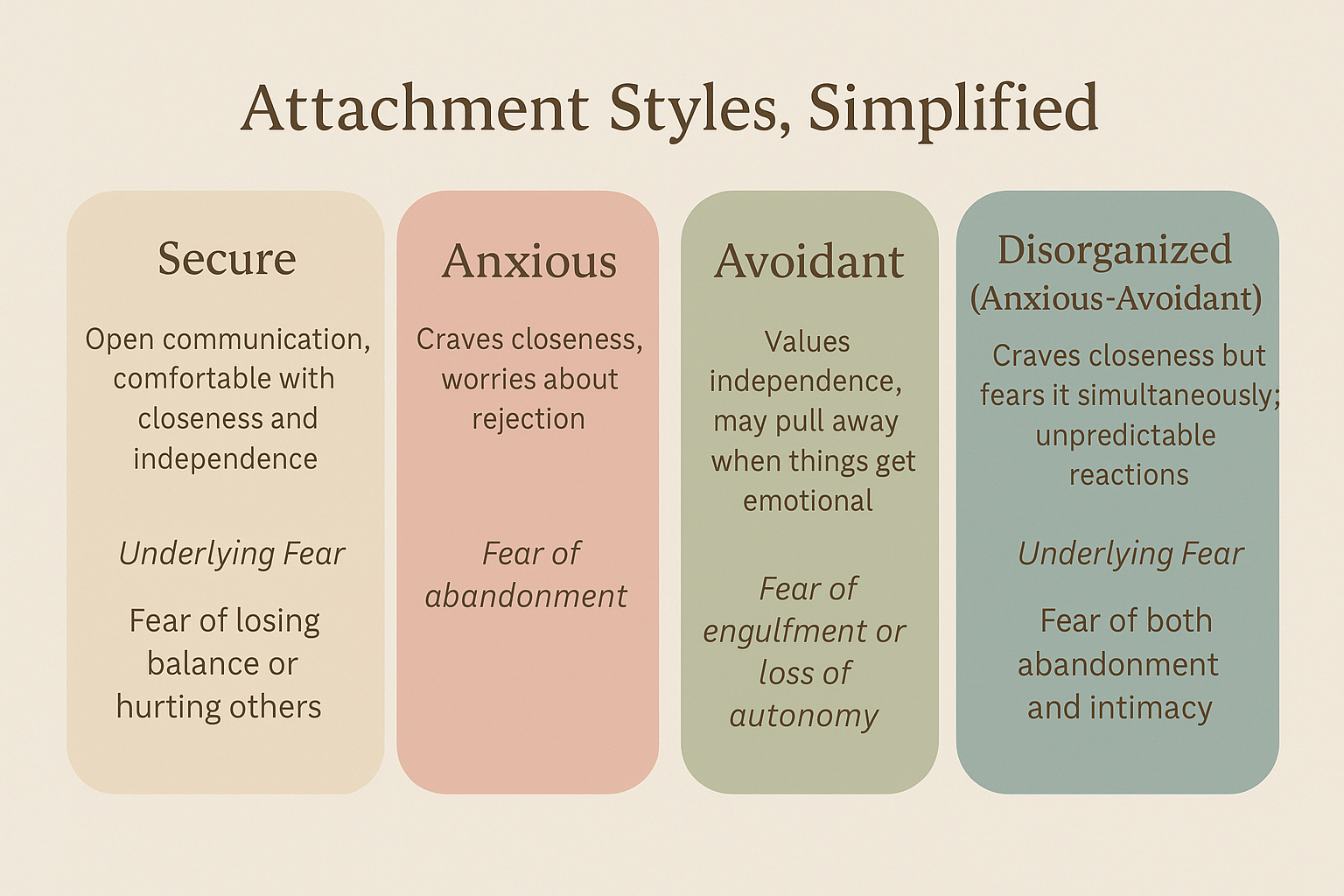 Attachment Styles, Simplified

Secure

Open communication, comfortable with closeness and independence

Underlying Fear

Fear of losing balance or hurting others

Anxious

Craves closeness, worries about rejection

Fear of abandonment

Avoidant

Values independence, may pull away when things get emotional

Fear of engulfment or loss of autonomy

Disorganized (Anxious-Avoidant)

Craves closeness but fears it simultaneously; unpredictable reactions

Underlying Fear

Fear of both abandonment and intimacy